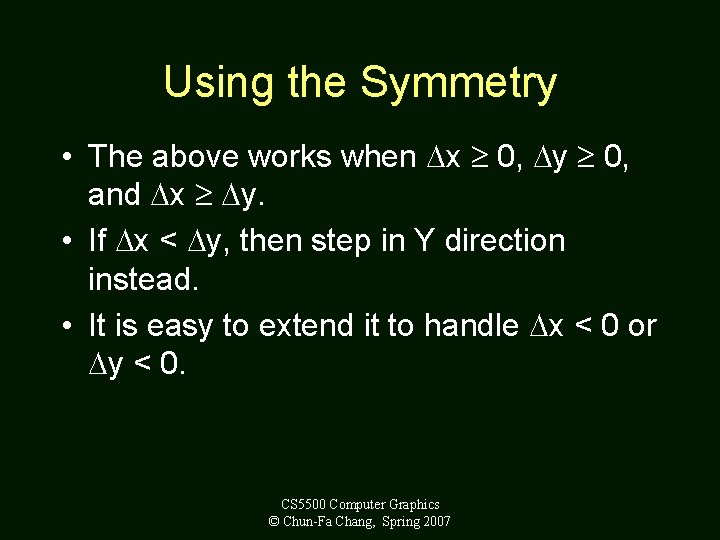 Using the Symmetry

• The above works when $\Delta x \geq 0$, $\Delta y \geq 0$, and $\Delta x \geq \Delta y$.

• If $\Delta x < \Delta y$, then step in Y direction instead.

• It is easy to extend it to handle $\Delta x < 0$ or $\Delta y < 0$.

CS5500 Computer Graphics
© Chun-Fa Chang, Spring 2007